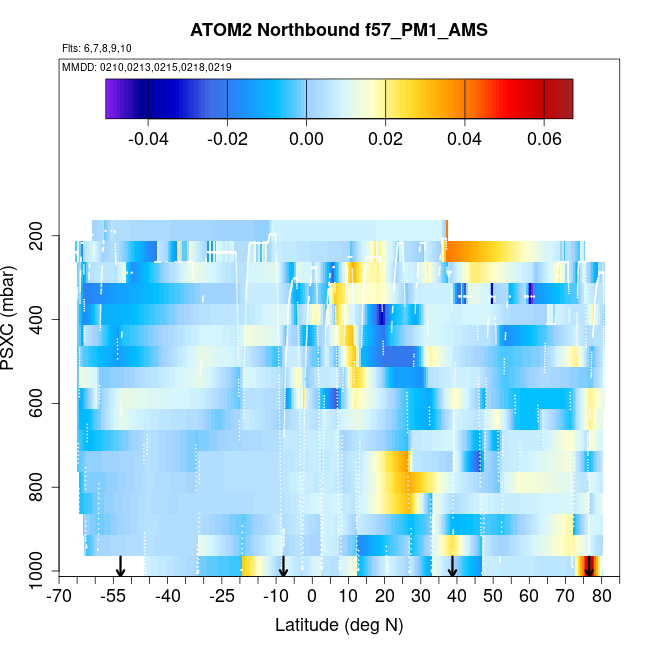 ATOM2 Northbound f57_PM1_AMS

Flts: 6,7,8,9,10

MMDD: 0210,0213,0215,0218,0219

-0.04 -0.02 0.00 0.02 0.04 0.06

PSXC (mbar)

200
400
600
800
1000

-70 -55 -40 -25 -10 0 10 20 30 40 50 60 70 80

Latitude (deg N)